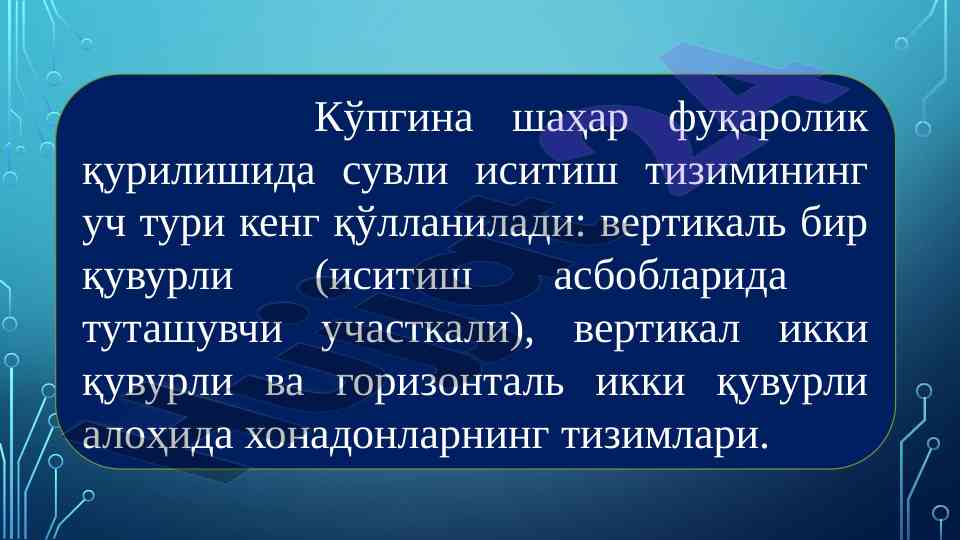 Кўпгина шаҳар фуқаролик қурилишида сувли иситиш тизимининг уч тури кенг қўлланилади: вертикаль бир қувурли (иситиш асбобларида туташувчи участкали), вертикал икки қувурли ва горизонталь икки қувурли алоҳида хонадонларнинг тизимлари.